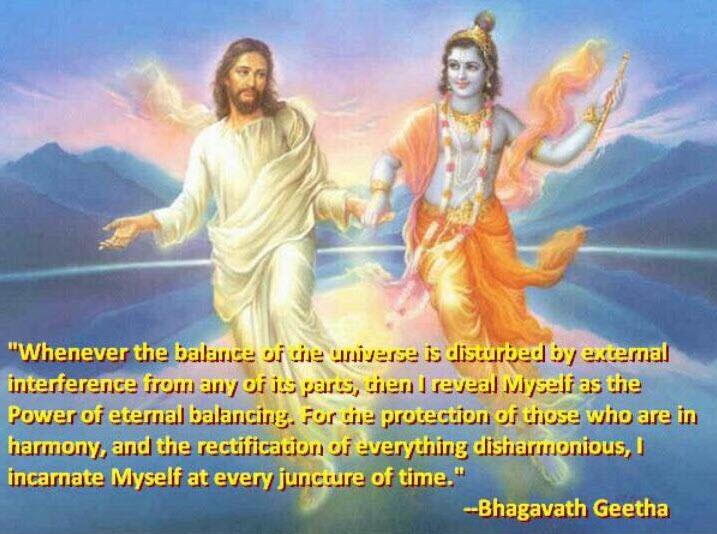 "Whenever the balance of the universe is disturbed by external interference from any of its parts, then I reveal Myself as the Power of eternal balancing. For the protection of those who are in harmony, and the rectification of everything disharmonious, I incarnate Myself at every juncture of time."

--Bhagavath Geetha